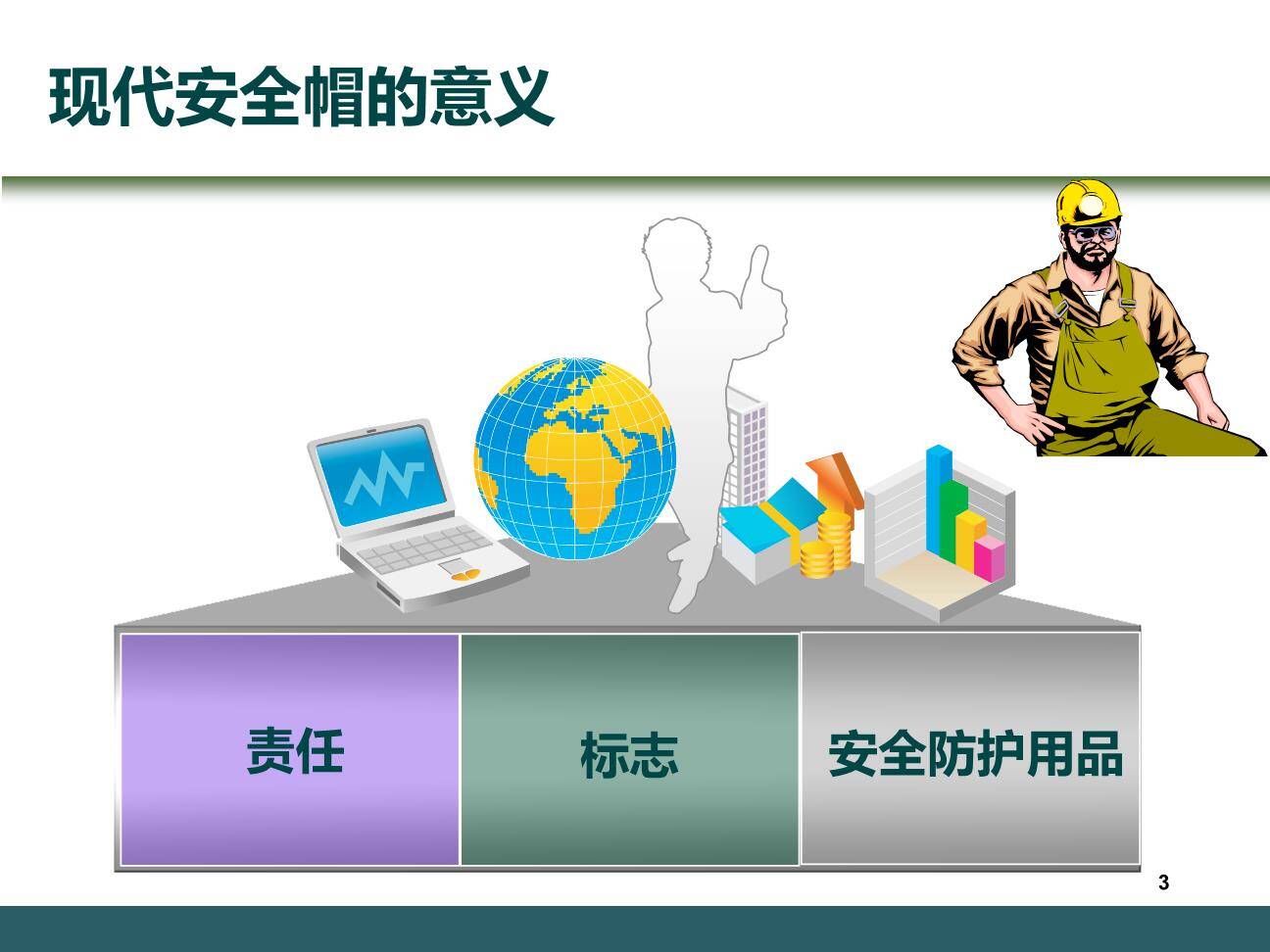 现代安全帽的意义

责任

标志

安全防护用品

3